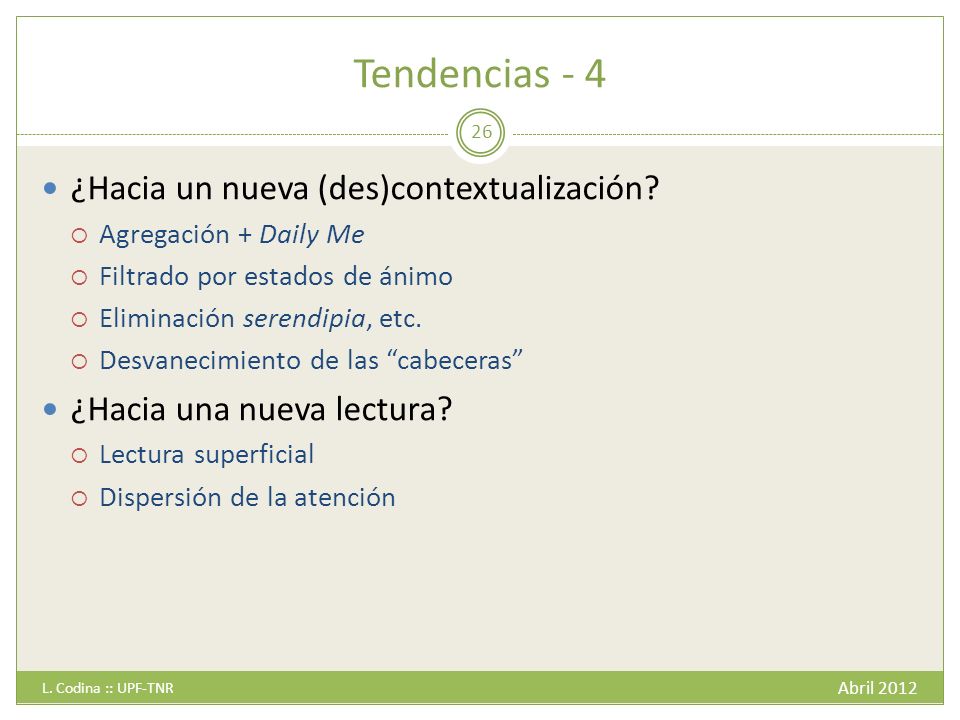 Tendencias - 4

26

¿Hacia un nueva (des)contextualización?

Agregación + Daily Me

Filtrado por estados de ánimo

Eliminación serendipia, etc.

Desvanecimiento de las “cabeceras”

¿Hacia una nueva lectura?

Lectura superficial

Dispersión de la atención

L. Codina :: UPF-TNR

Abril 2012